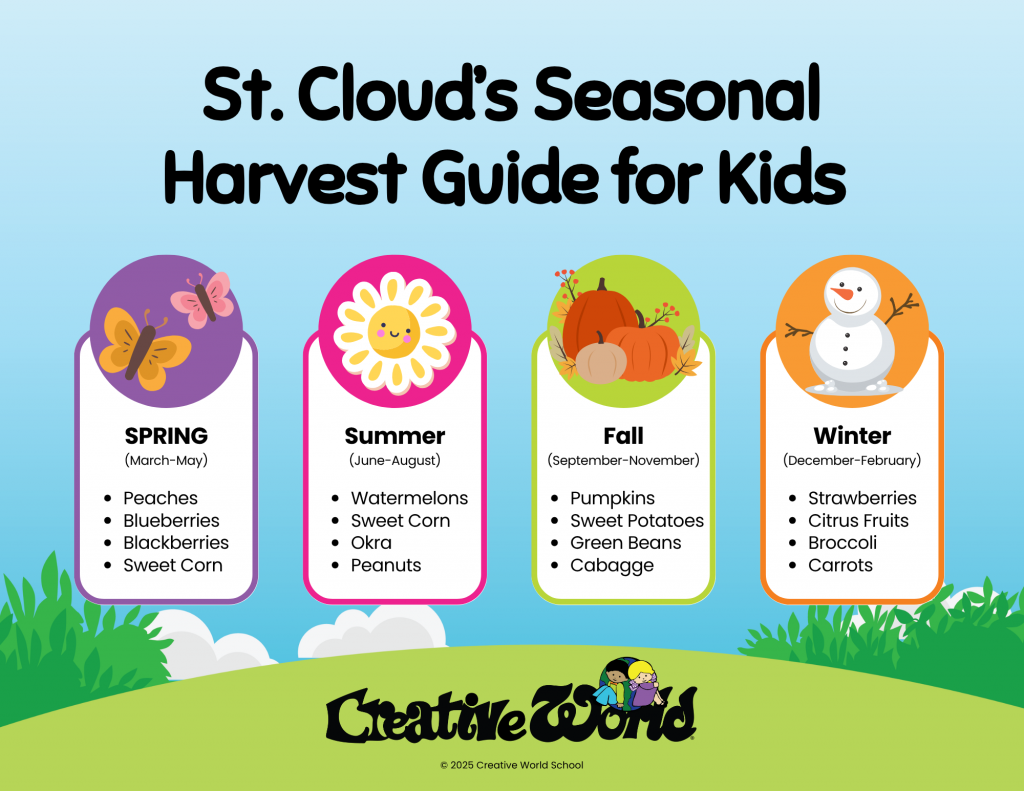 St. Cloud's Seasonal Harvest Guide for Kids

SPRING
(March-May)
- Peaches
- Blueberries
- Blackberries
- Sweet Corn

Summer
(June-August)
- Watermelons
- Sweet Corn
- Okra
- Peanuts

Fall
(September-November)
- Pumpkins
- Sweet Potatoes
- Green Beans
- Cabagge

Winter
(December-February)
- Strawberries
- Citrus Fruits
- Broccoli
- Carrots

Creative World

© 2025 Creative World School